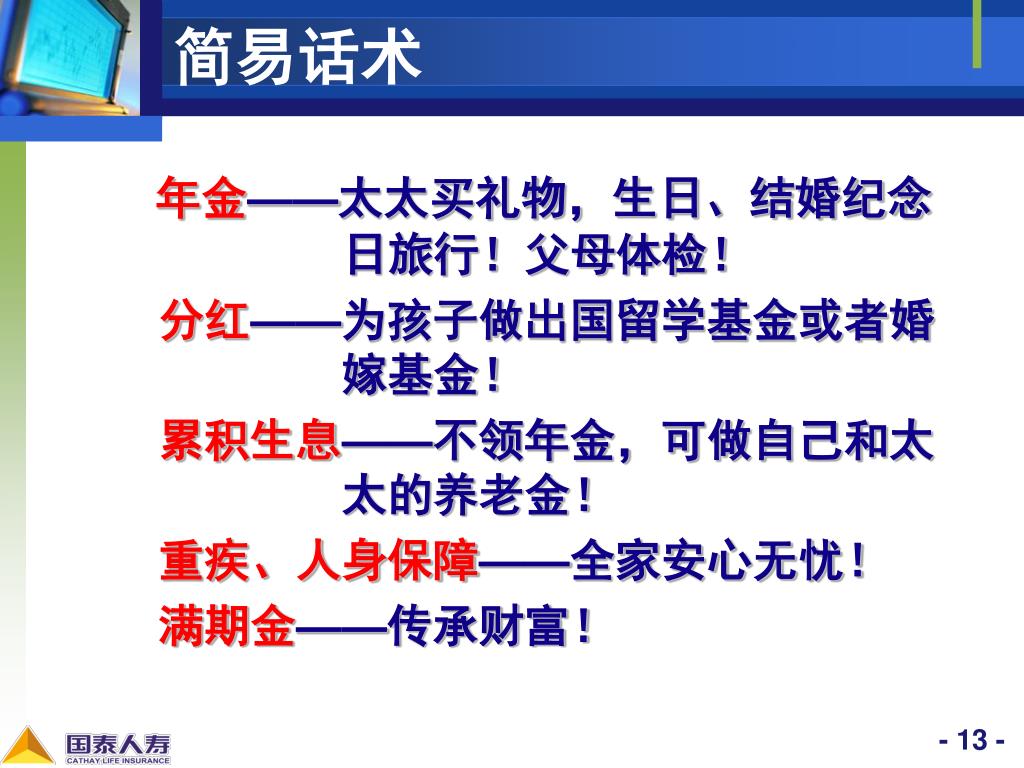 简易话术

年金——太太买礼物，生日、结婚纪念日旅行！父母体检！

分红——为孩子做出国留学基金或者婚嫁基金！

累积生息——不领年金，可做自己和太太的养老金！

重疾、人身保障——全家安心无忧！

满期金——传承财富！

国泰人寿
CATHAY LIFE INSURANCE

- 13 -